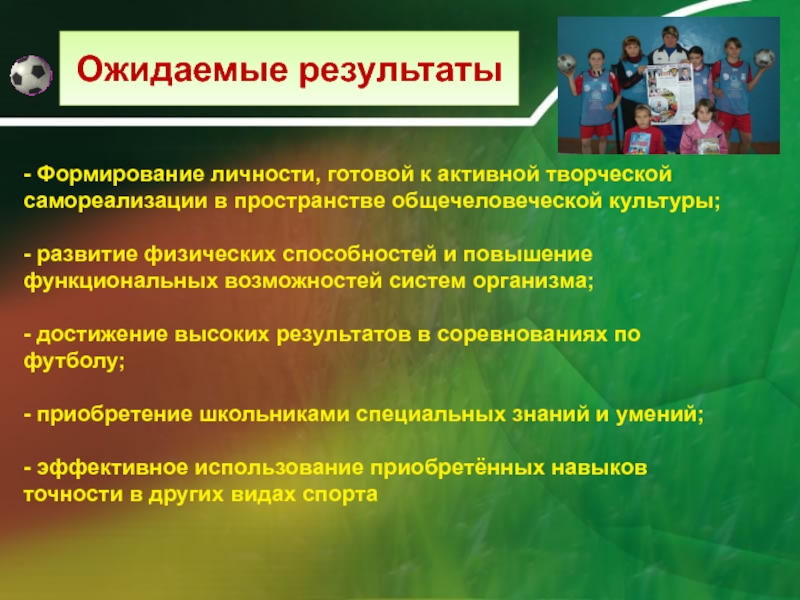 Ожидаемые результаты

- Формирование личности, готовой к активной творческой самореализации в пространстве общечеловеческой культуры;

- развитие физических способностей и повышение функциональных возможностей систем организма;

- достижение высоких результатов в соревнованиях по футболу;

- приобретение школьниками специальных знаний и умений;

- эффективное использование приобретённых навыков точности в других видах спорта